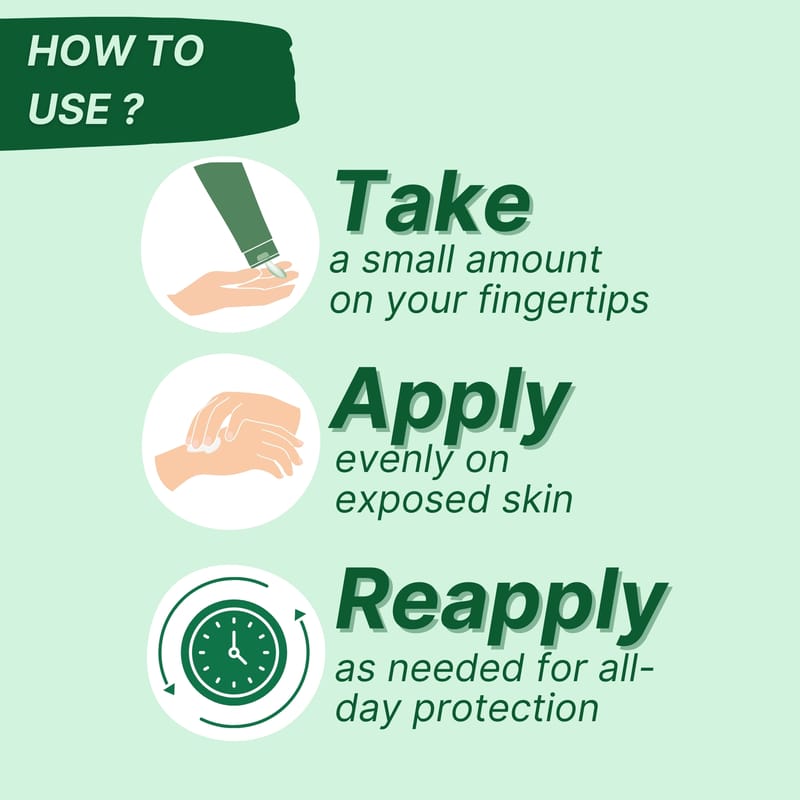 HOW TO
USE ?

Take
a small amount on your fingertips

Apply
evenly on exposed skin

Reapply
as needed for all-day protection